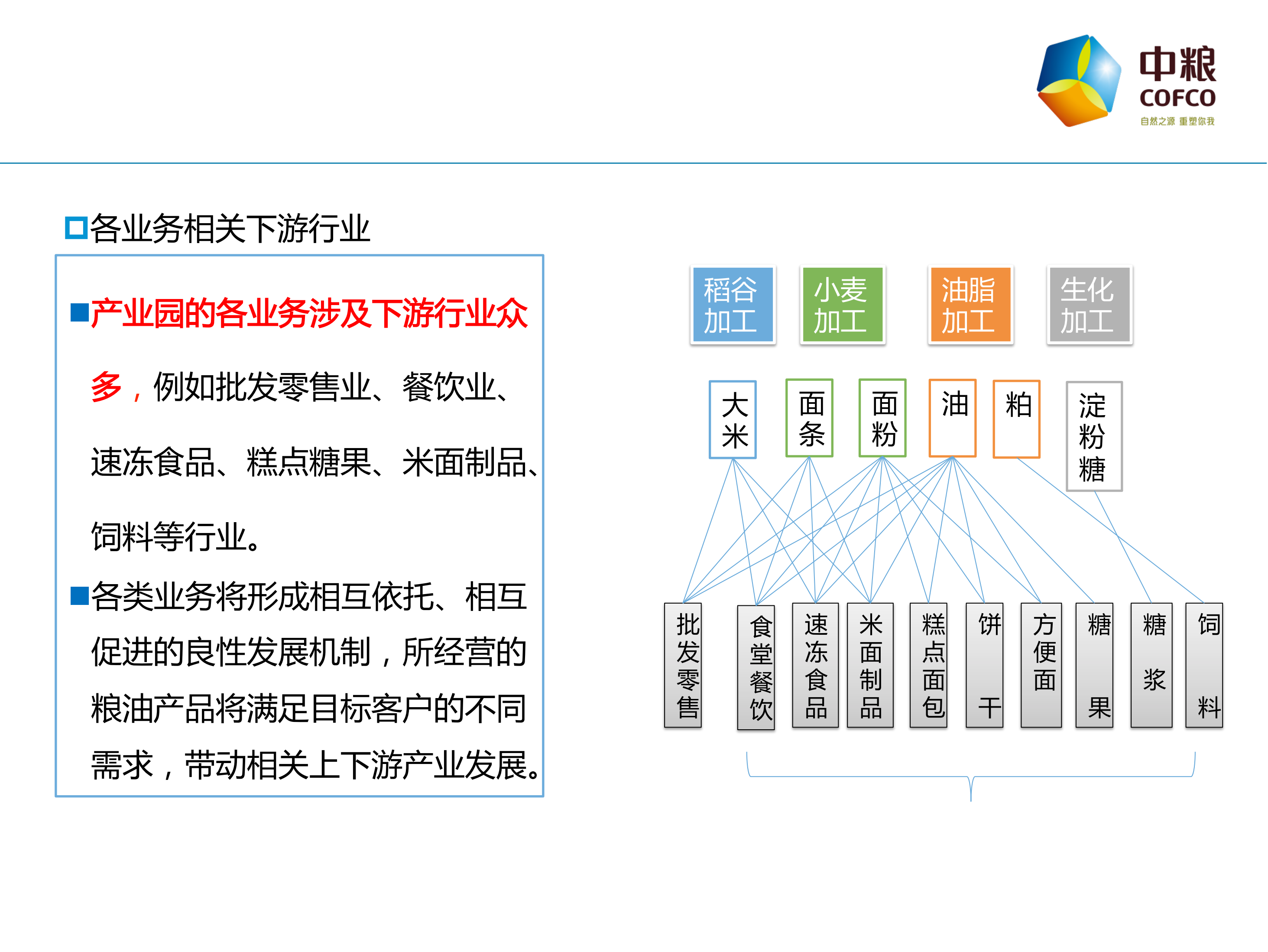 中粮
COFCO
自然之源 重塑你我

各业务相关下游行业

产业园的各业务涉及下游行业众多，例如批发零售业、餐饮业、速冻食品、糕点糖果、米面制品、饲料等行业。

各类业务将形成相互依托、相互促进的良性发展机制，所经营的粮油产品将满足目标客户的不同需求，带动相关上下游产业发展。

稻谷加工
小麦加工
油脂加工
生化加工

大米
面条
面粉
油
粕
淀粉糖

批发零售
食堂餐饮
速冻食品
米面制品
糕点面包
饼干
方便面
糖果
糖浆
饲料